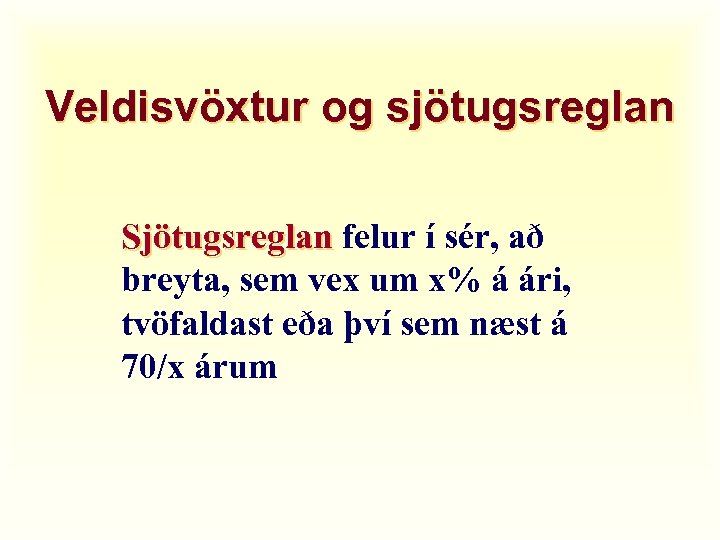 Veldisvöxtur og sjötugsreglan

Sjötugsreglan felur í sér, að breyta, sem vex um x% á ári, tvöfaldast eða því sem næst á 70/x árum